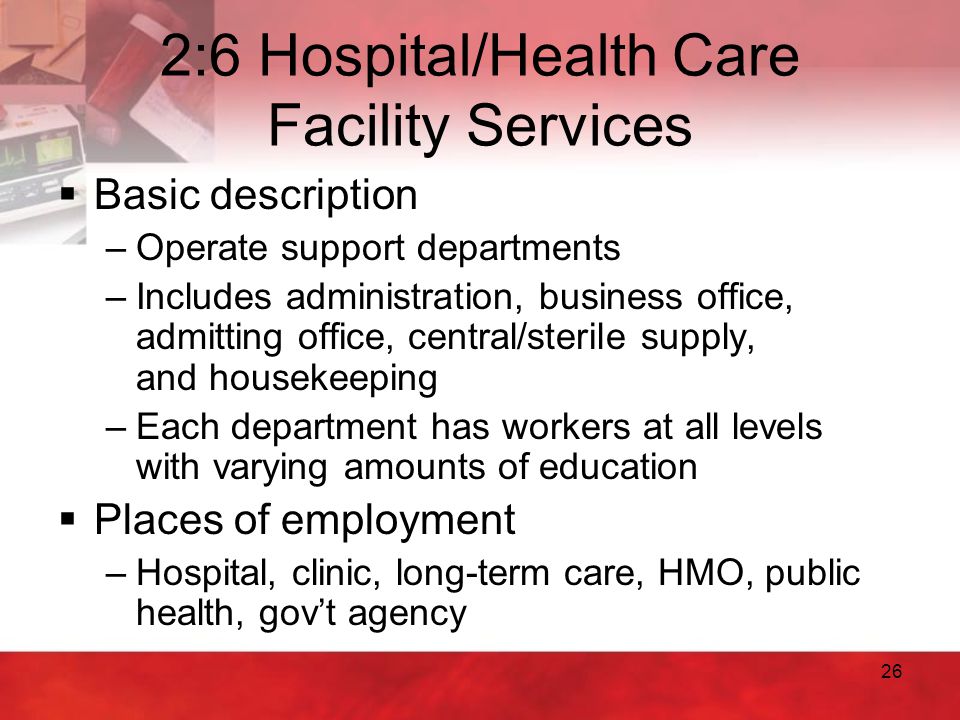 2:6 Hospital/Health Care Facility Services

▪ Basic description
– Operate support departments
– Includes administration, business office, admitting office, central/sterile supply, and housekeeping
– Each department has workers at all levels with varying amounts of education

▪ Places of employment
– Hospital, clinic, long-term care, HMO, public health, gov't agency

26